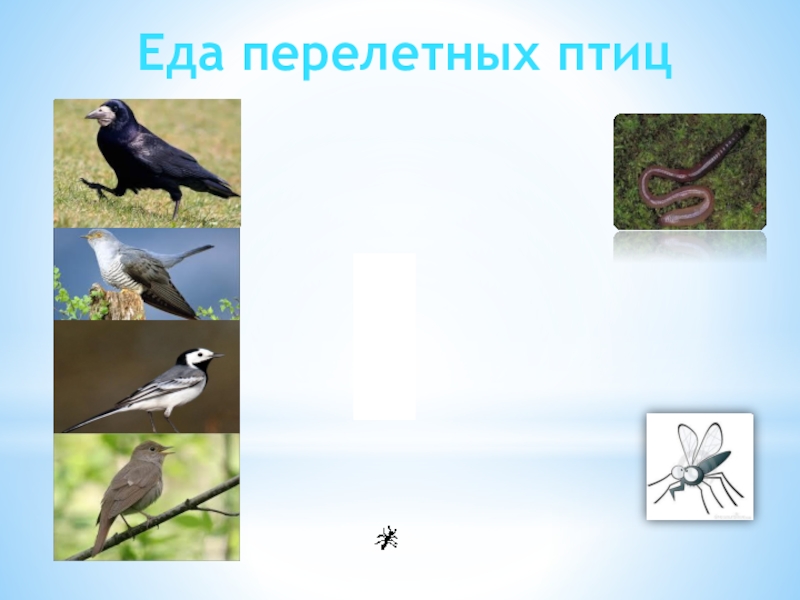 Еда перелетных птиц